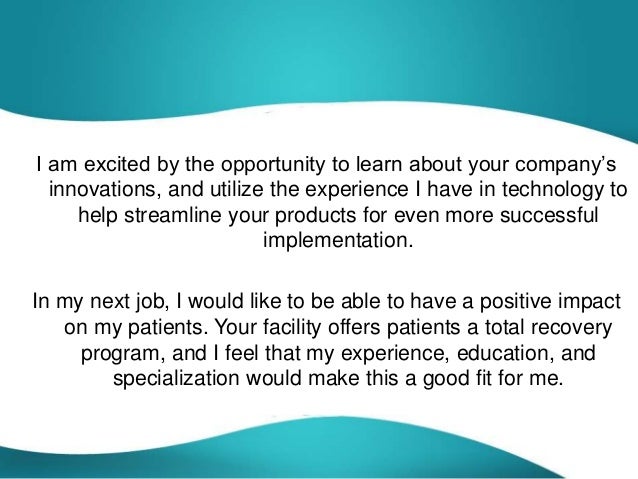 I am excited by the opportunity to learn about your company's innovations, and utilize the experience I have in technology to help streamline your products for even more successful implementation.

In my next job, I would like to be able to have a positive impact on my patients. Your facility offers patients a total recovery program, and I feel that my experience, education, and specialization would make this a good fit for me.